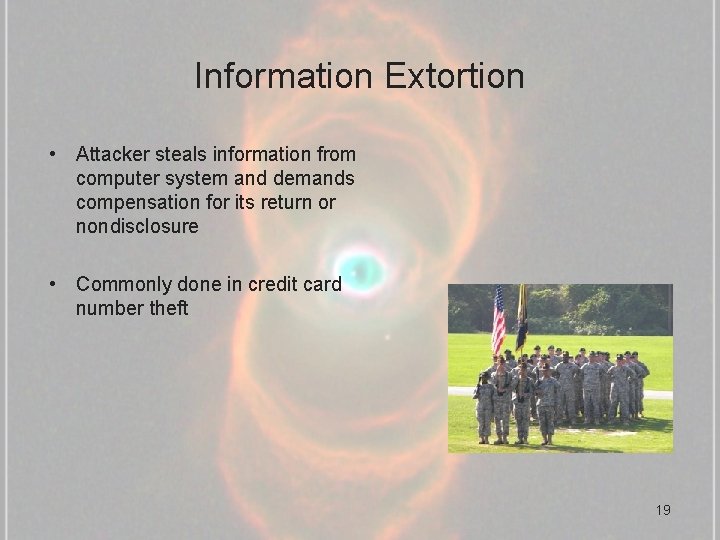 Information Extortion

• Attacker steals information from computer system and demands compensation for its return or nondisclosure

• Commonly done in credit card number theft

19